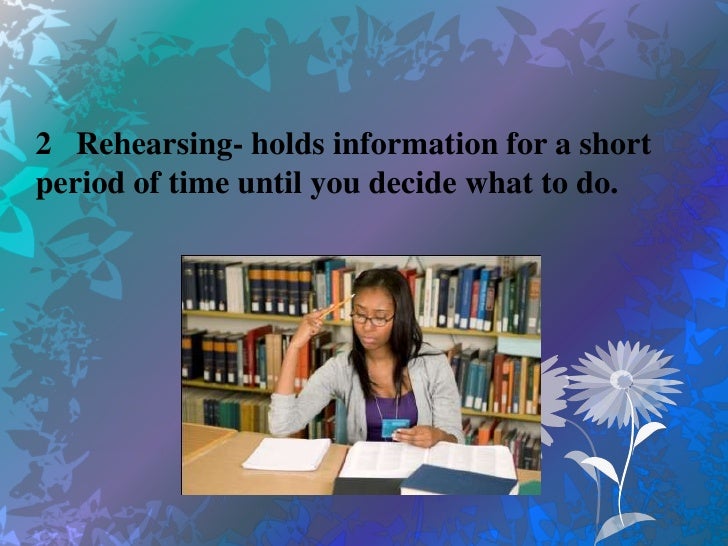 2 Rehearsing- holds information for a short period of time until you decide what to do.